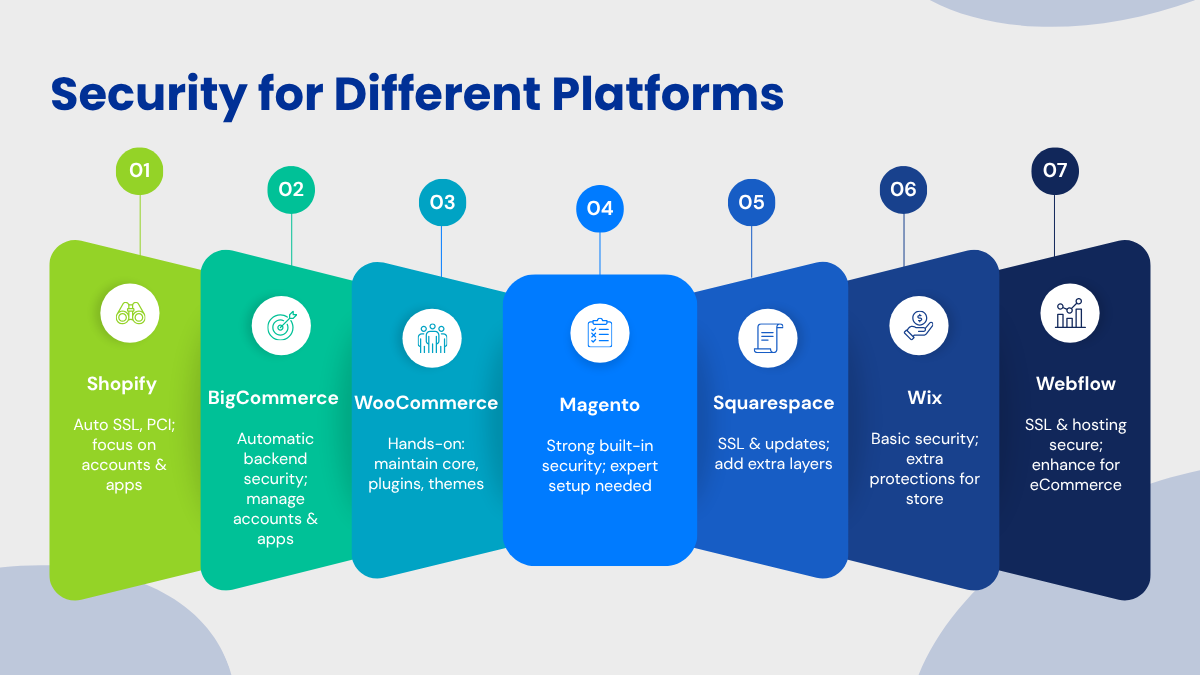 Security for Different Platforms

01

Shopify

Auto SSL, PCI; focus on accounts & apps

02

BigCommerce

Automatic backend security; manage accounts & apps

03

WooCommerce

Hands-on: maintain core, plugins, themes

04

Magento

Strong built-in security; expert setup needed

05

Squarespace

SSL & updates; add extra layers

06

Wix

Basic security; extra protections for store

07

Webflow

SSL & hosting secure; enhance for eCommerce